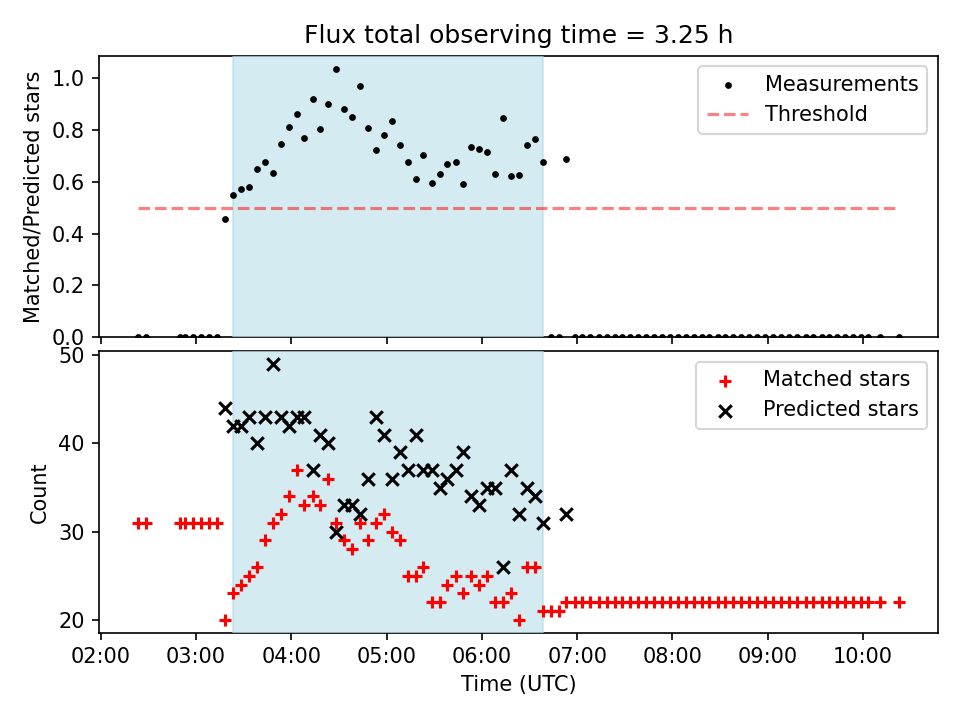 Flux total observing time = 3.25 h

Matched/Predicted stars

1.0
0.8
0.6
0.4
0.2
0.0

Measurements
Threshold

Count

50
40
30
20

Matched stars
Predicted stars

02:00
03:00
04:00
05:00
06:00
07:00
08:00
09:00
10:00

Time (UTC)